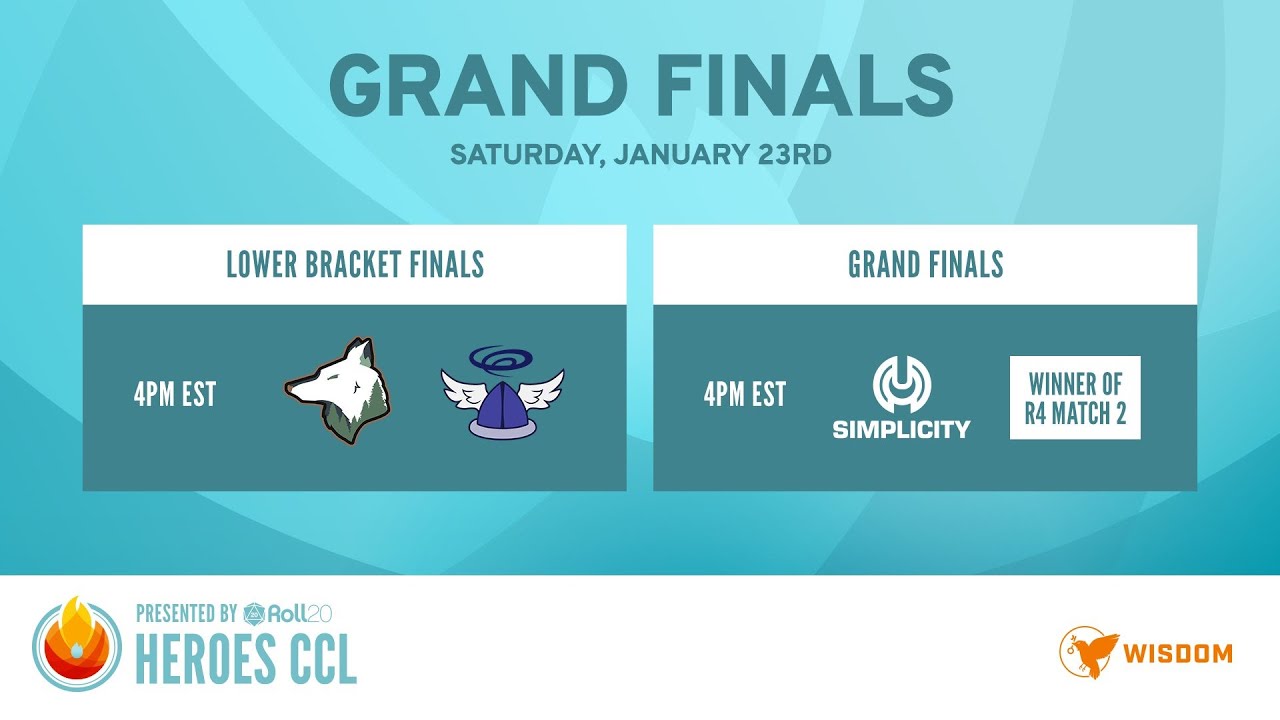 GRAND FINALS

SATURDAY, JANUARY 23RD

LOWER BRACKET FINALS

4PM EST

GRAND FINALS

4PM EST

SIMPLICITY

WINNER OF
R4 MATCH 2

PRESENTED BY Roll20
HEROES CCL

WISDOM